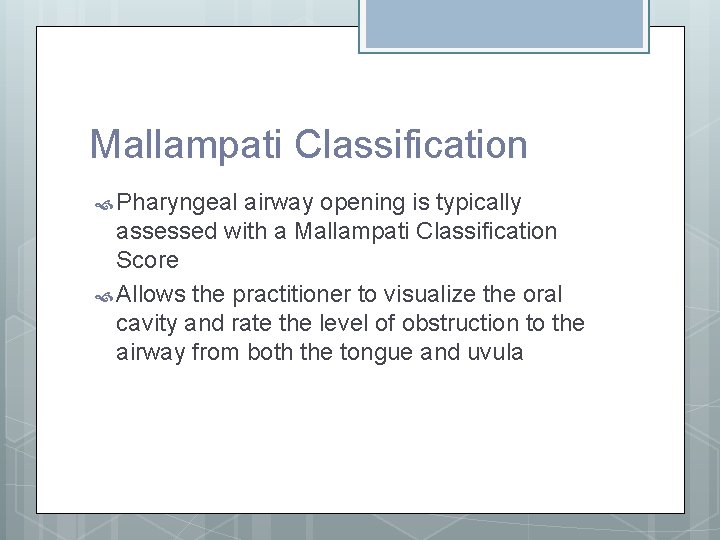 Mallampati Classification

Pharyngeal airway opening is typically assessed with a Mallampati Classification Score

Allows the practitioner to visualize the oral cavity and rate the level of obstruction to the airway from both the tongue and uvula